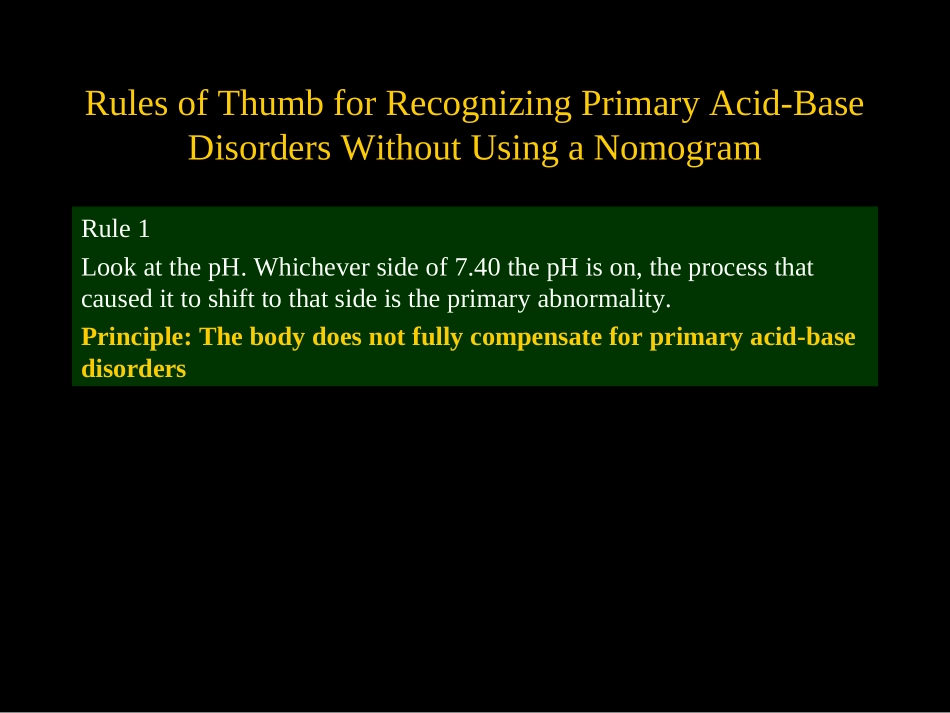 Rules of Thumb for Recognizing Primary Acid-Base Disorders Without Using a Nomogram

Rule 1

Look at the pH. Whichever side of 7.40 the pH is on, the process that caused it to shift to that side is the primary abnormality.

Principle: The body does not fully compensate for primary acid-base disorders